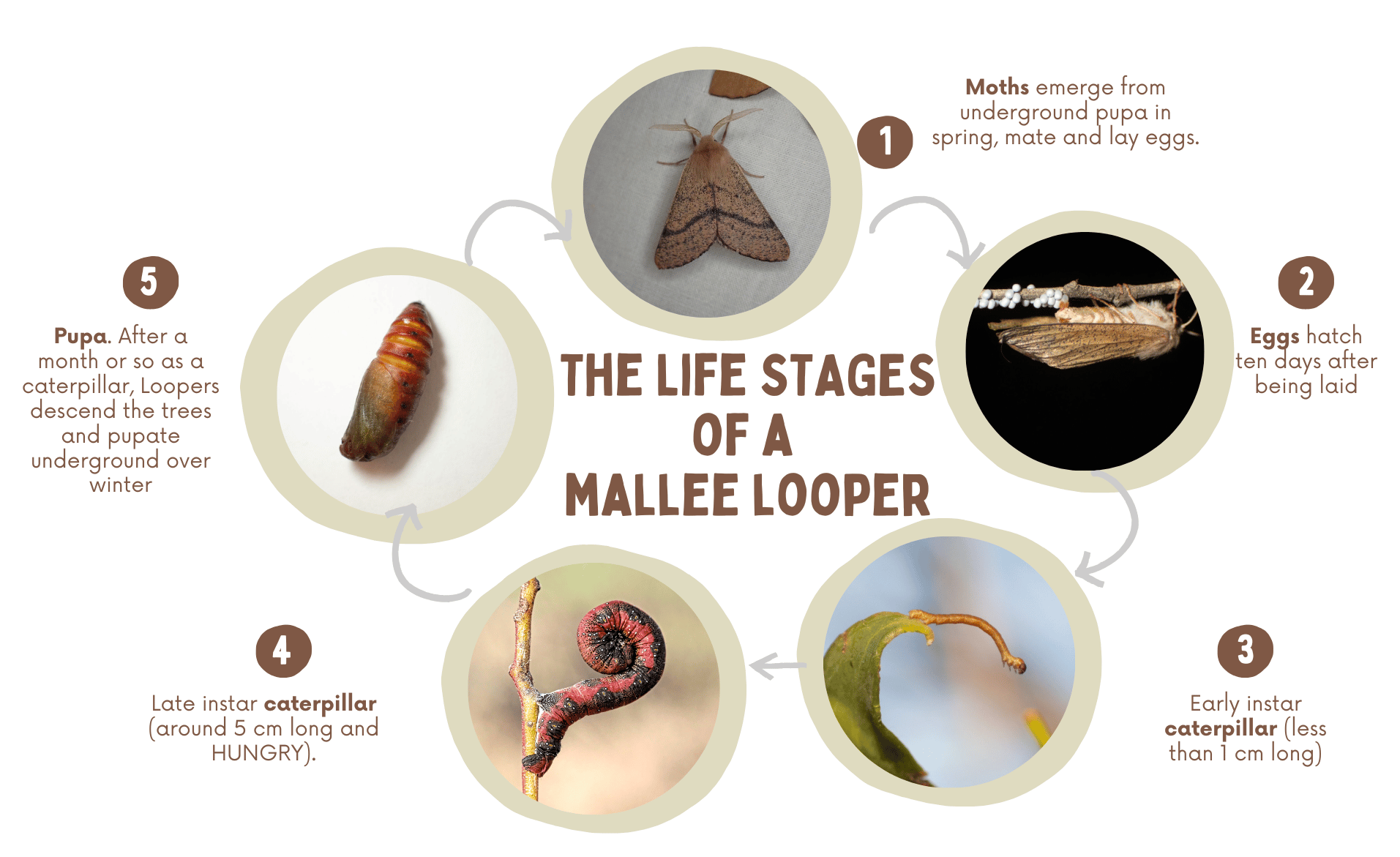 THE LIFE STAGES OF A MALLEE LOOPER

1

Moths emerge from underground pupa in spring, mate and lay eggs.

2

Eggs hatch ten days after being laid

3

Early instar caterpillar (less than 1 cm long)

4

Late instar caterpillar (around 5 cm long and HUNGRY).

5

Pupa. After a month or so as a caterpillar, Loopers descend the trees and pupate underground over winter